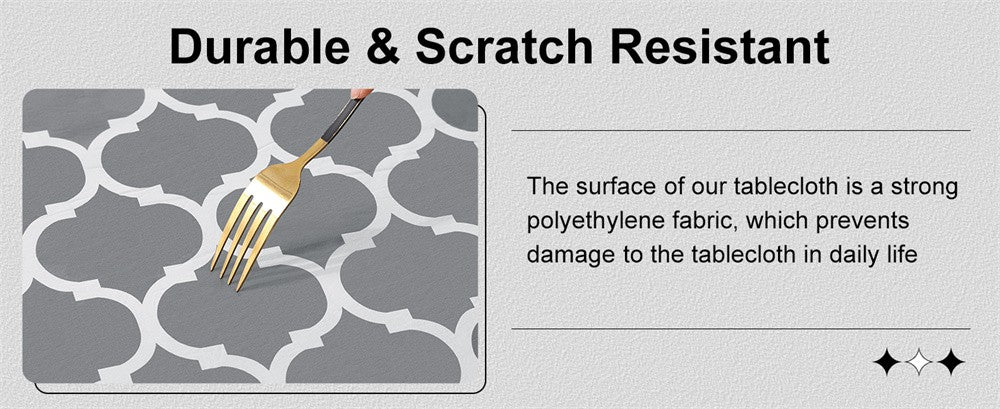 Durable & Scratch Resistant

The surface of our tablecloth is a strong polyethylene fabric, which prevents damage to the tablecloth in daily life